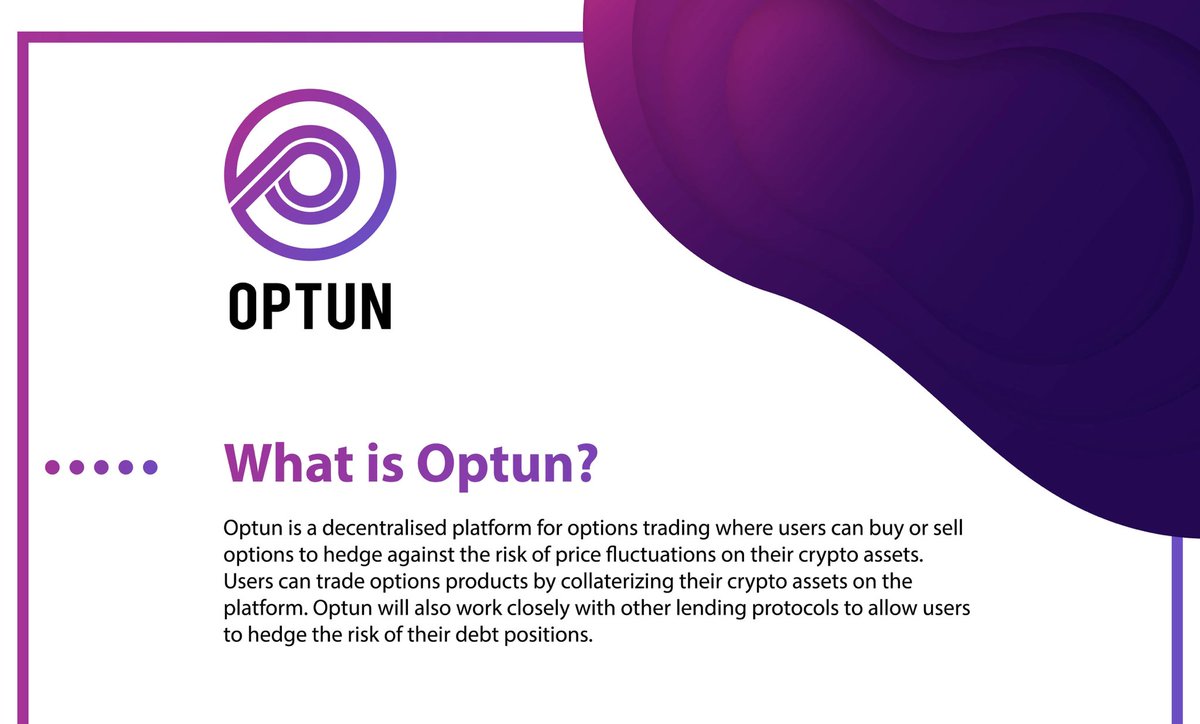 OPTUN

What is Optun?

Optun is a decentralised platform for options trading where users can buy or sell options to hedge against the risk of price fluctuations on their crypto assets. Users can trade options products by collaterizing their crypto assets on the platform. Optun will also work closely with other lending protocols to allow users to hedge the risk of their debt positions.